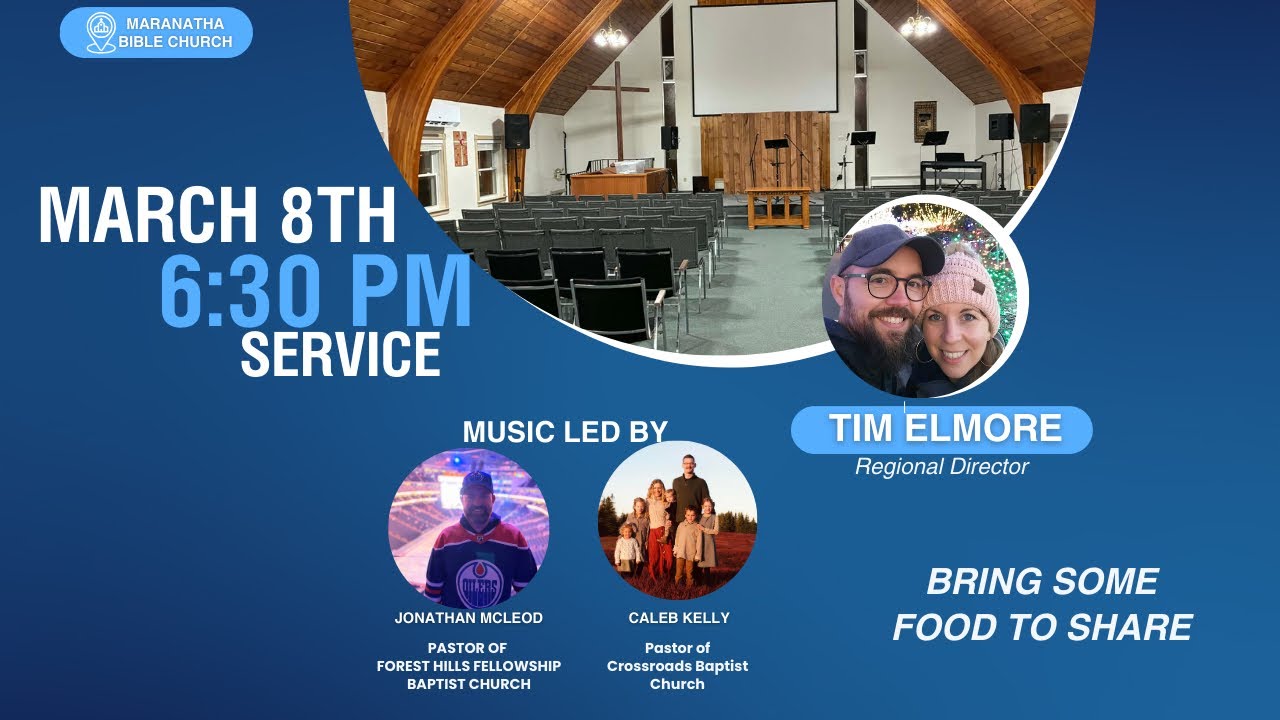 MARANATHA BIBLE CHURCH

MARCH 8TH
6:30 PM
SERVICE

TIM ELMORE
Regional Director

MUSIC LED BY

OILERS

JONATHAN MCLEOD
PASTOR OF FOREST HILLS FELLOWSHIP BAPTIST CHURCH

CALEB KELLY
Pastor of Crossroads Baptist Church

BRING SOME FOOD TO SHARE